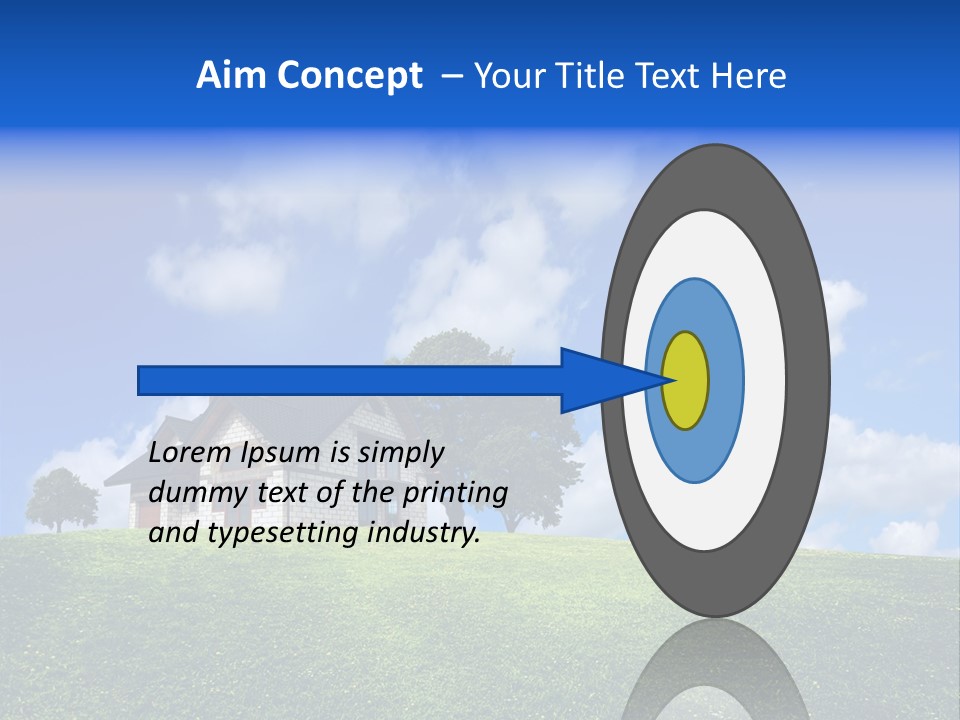 Aim Concept – Your Title Text Here

Lorem Ipsum is simply dummy text of the printing and typesetting industry.